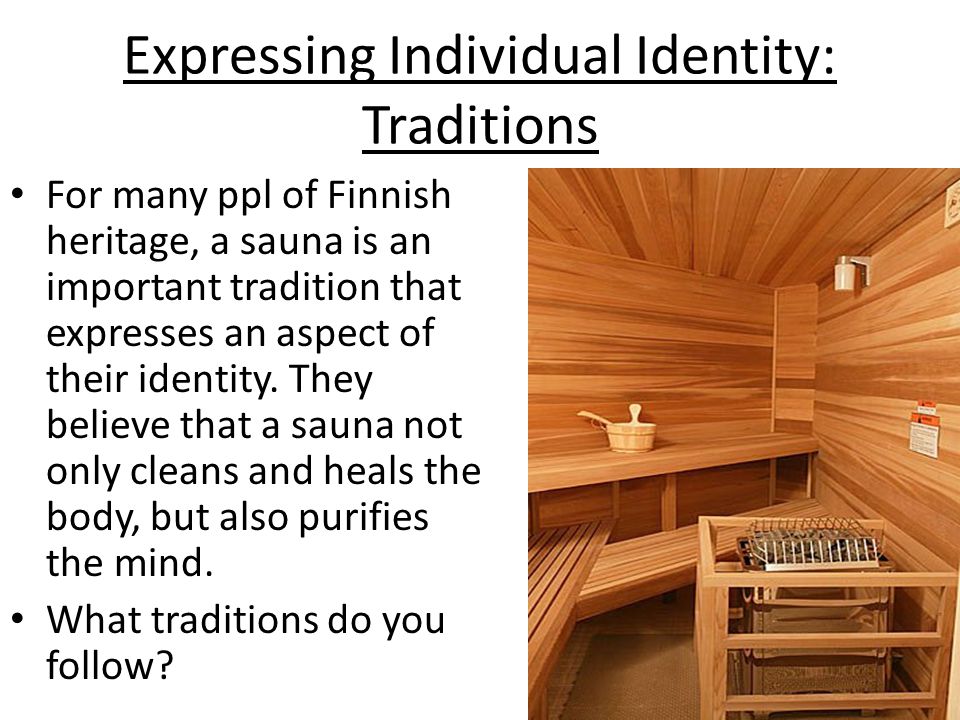 Expressing Individual Identity: Traditions

• For many ppl of Finnish heritage, a sauna is an important tradition that expresses an aspect of their identity. They believe that a sauna not only cleans and heals the body, but also purifies the mind.

• What traditions do you follow?